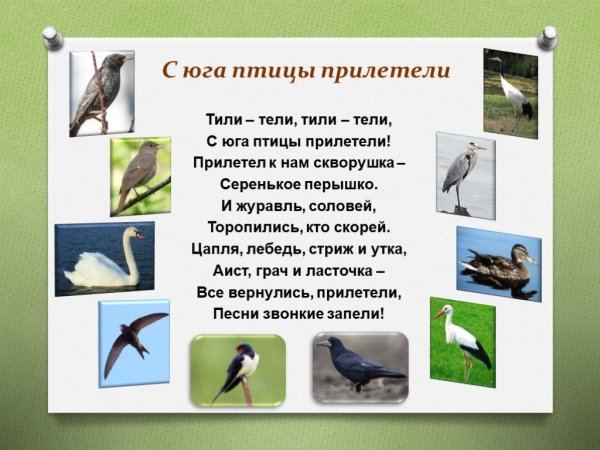 С юга птицы прилетели

Тили – тели, тили – тели,
С юга птицы прилетели!
Прилетел к нам скворушка –
Серенькое перышко.
И журавль, соловей,
Торопились, кто скорей.
Цапля, лебедь, стриж и утка,
Аист, грач и ласточка –
Все вернулись, прилетели,
Песни звонкие запели!